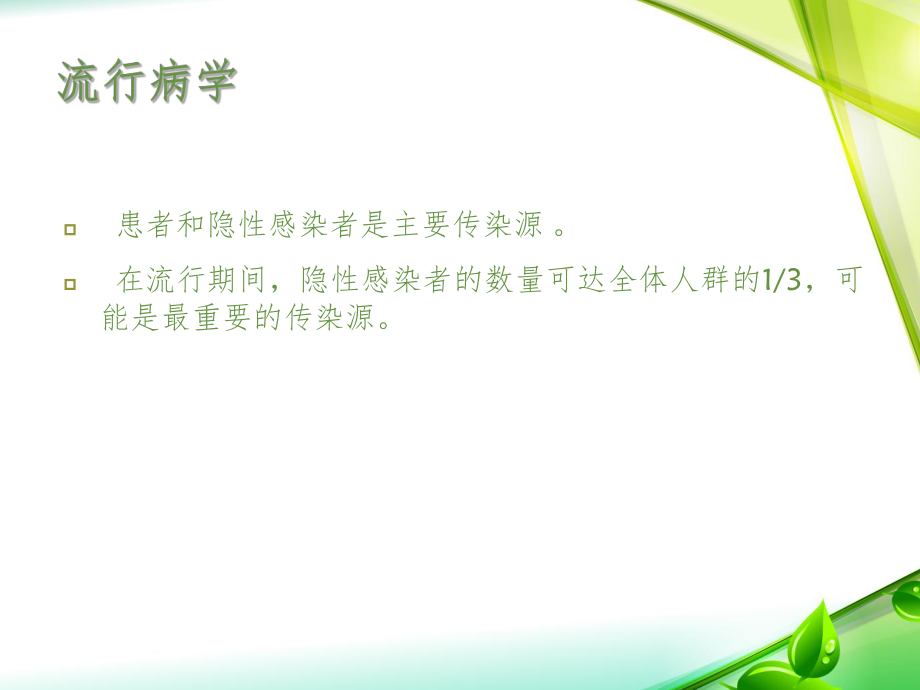 流行病学

患者和隐性感染者是主要传染源 。

在流行期间，隐性感染者的数量可达全体人群的1/3，可能是最重要的传染源。